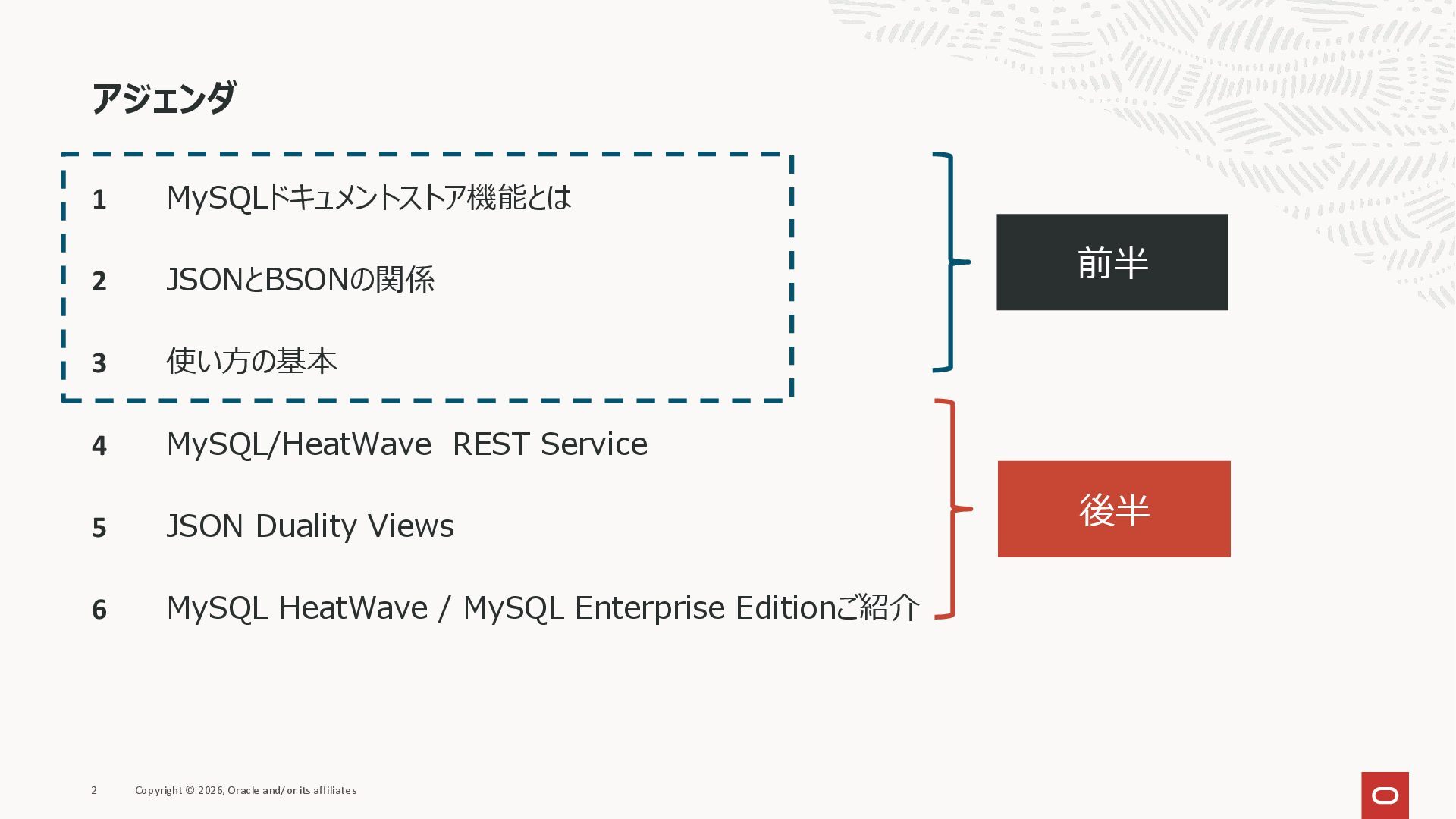 アジェンダ

1 MySQLドキュメントストア機能とは

2 JSONとBSONの関係

3 使い方の基本

4 MySQL/HeatWave REST Service

5 JSON Duality Views

6 MySQL HeatWave / MySQL Enterprise Editionご紹介

前半

後半

2 Copyright © 2026, Oracle and/or its affiliates